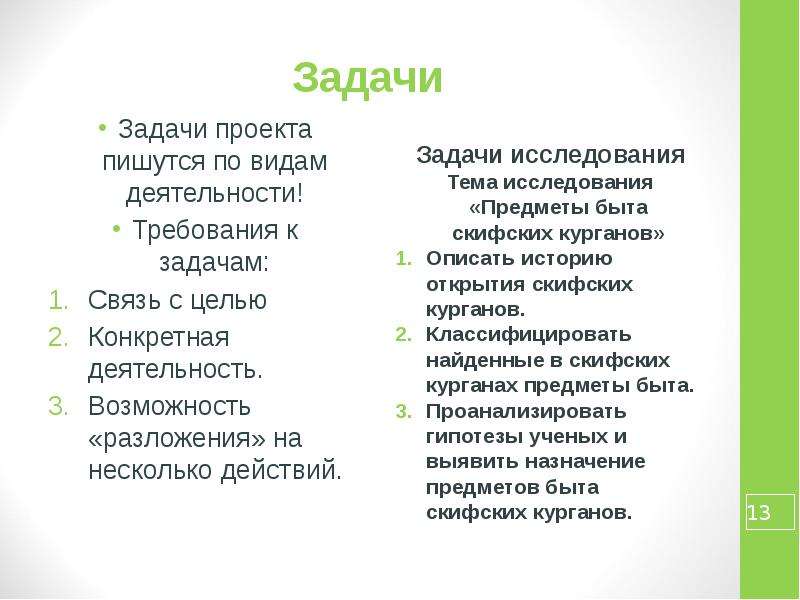 Задачи

• Задачи проекта пишутся по видам деятельности!
• Требования к задачам:
1. Связь с целью
2. Конкретная деятельность.
3. Возможность «разложения» на несколько действий.

Задачи исследования
Тема исследования «Предметы быта скифских курганов»
1. Описать историю открытия скифских курганов.
2. Классифицировать найденные в скифских курганах предметы быта.
3. Проанализировать гипотезы ученых и выявить назначение предметов быта скифских курганов.

13